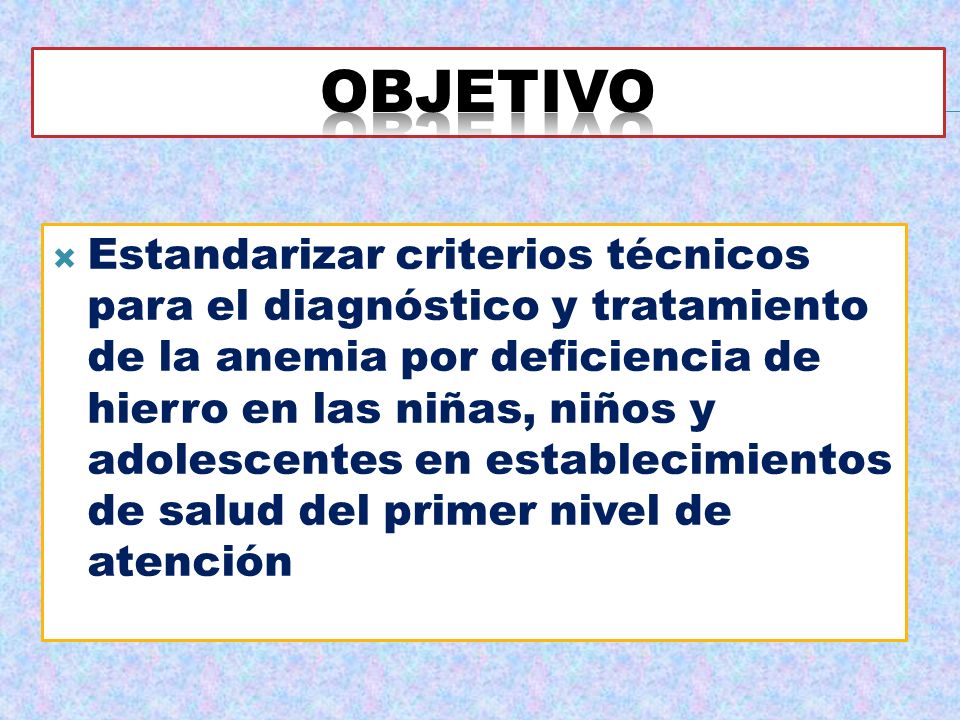 OBJETIVO

Estandarizar criterios técnicos para el diagnóstico y tratamiento de la anemia por deficiencia de hierro en las niñas, niños y adolescentes en establecimientos de salud del primer nivel de atención